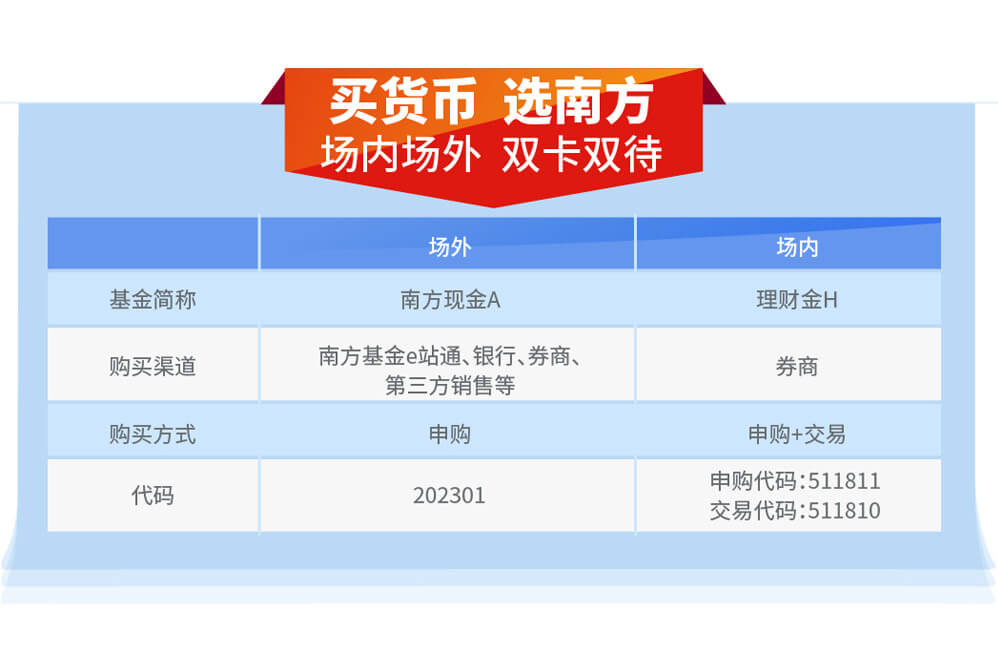 买货币 选南方
场内场外 双卡双待

| | 场外 | 场内 |
|---|---|---|
| 基金简称 | 南方现金A | 理财金H |
| 购买渠道 | 南方基金e站通、银行、券商、第三方销售等 | 券商 |
| 购买方式 | 申购 | 申购+交易 |
| 代码 | 202301 | 申购代码：511811 交易代码：511810 |